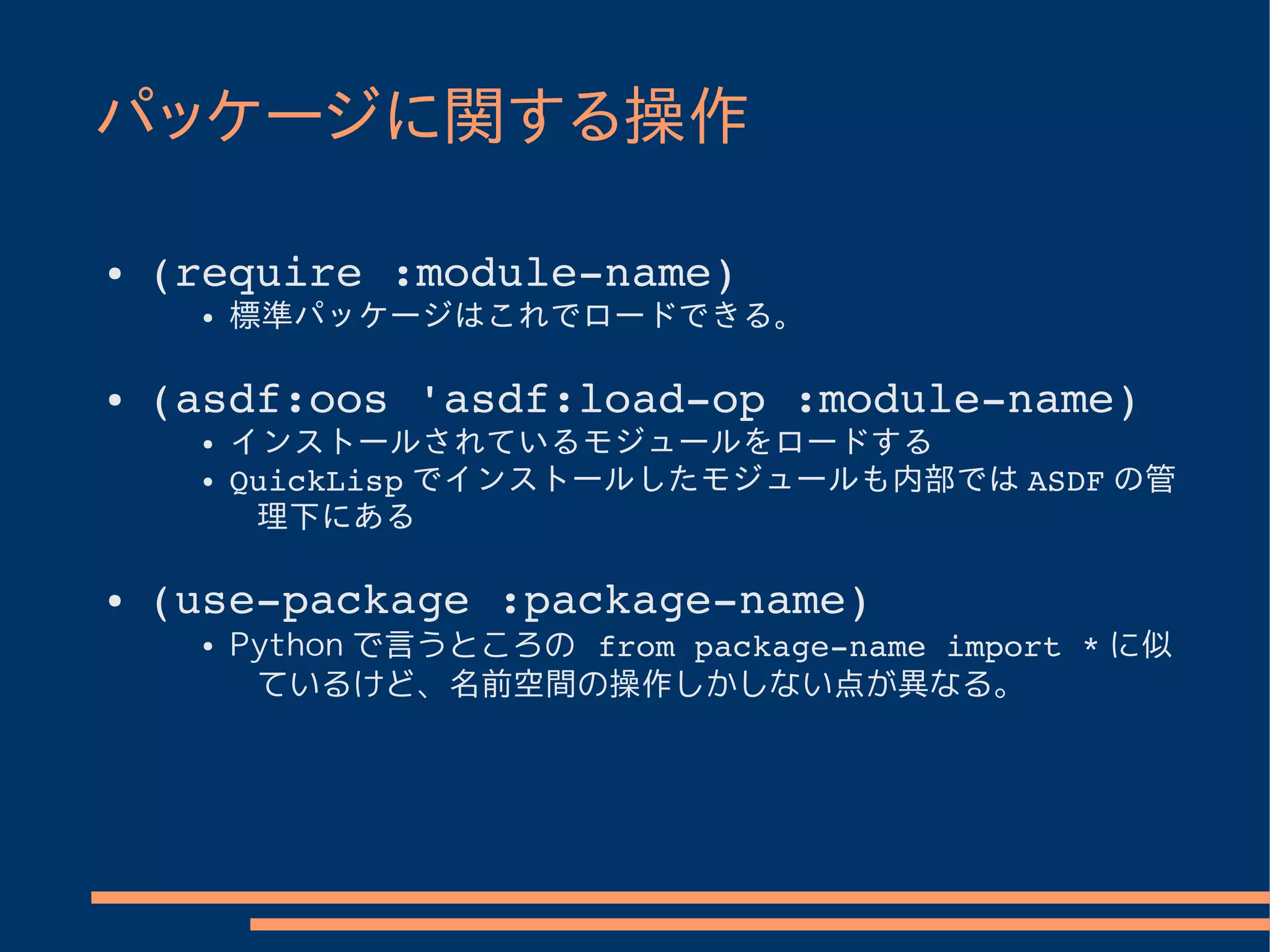 パッケージに関する操作

• (require :module-name)
  • 標準パッケージはこれでロードできる。

• (asdf:oos 'asdf:load-op :module-name)
  • インストールされているモジュールをロードする
  • QuickLisp でインストールしたモジュールも内部では ASDF の管理下にある

• (use-package :package-name)
  • Python で言うところの from package-name import * に似ているけど、名前空間の操作しかしない点が異なる。